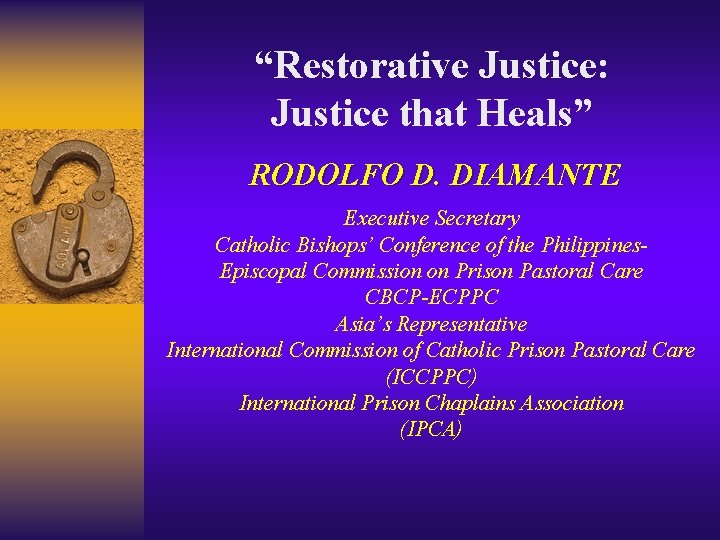 “Restorative Justice: Justice that Heals”

RODOLFO D. DIAMANTE

Executive Secretary
Catholic Bishops’ Conference of the Philippines-Episcopal Commission on Prison Pastoral Care
CBCP-ECPPC
Asia’s Representative
International Commission of Catholic Prison Pastoral Care
(ICCPPC)
International Prison Chaplains Association
(IPCA)